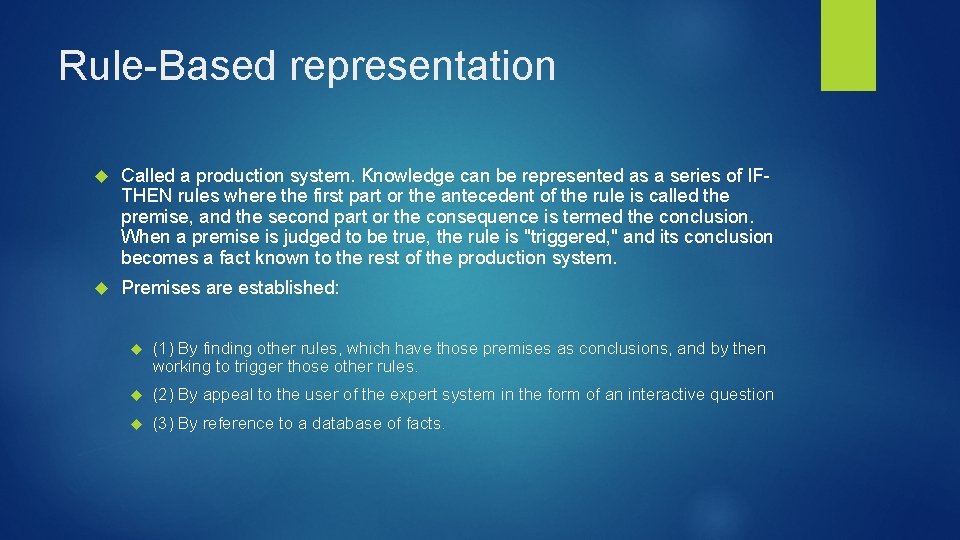 Rule-Based representation

Called a production system. Knowledge can be represented as a series of IF-THEN rules where the first part or the antecedent of the rule is called the premise, and the second part or the consequence is termed the conclusion. When a premise is judged to be true, the rule is "triggered," and its conclusion becomes a fact known to the rest of the production system.

Premises are established:

(1) By finding other rules, which have those premises as conclusions, and by then working to trigger those other rules.

(2) By appeal to the user of the expert system in the form of an interactive question

(3) By reference to a database of facts.